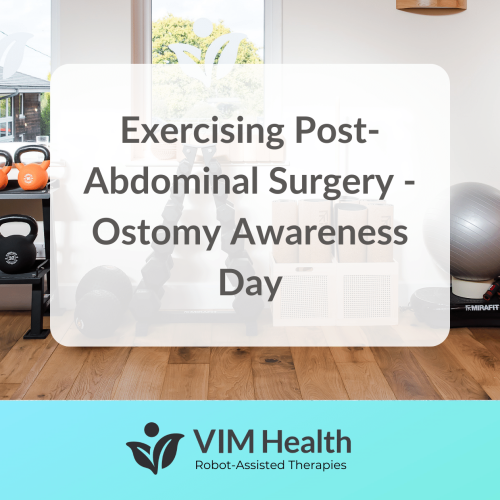 Exercising Post-Abdominal Surgery - Ostomy Awareness Day

MIRAFIT

VIM Health
Robot-Assisted Therapies